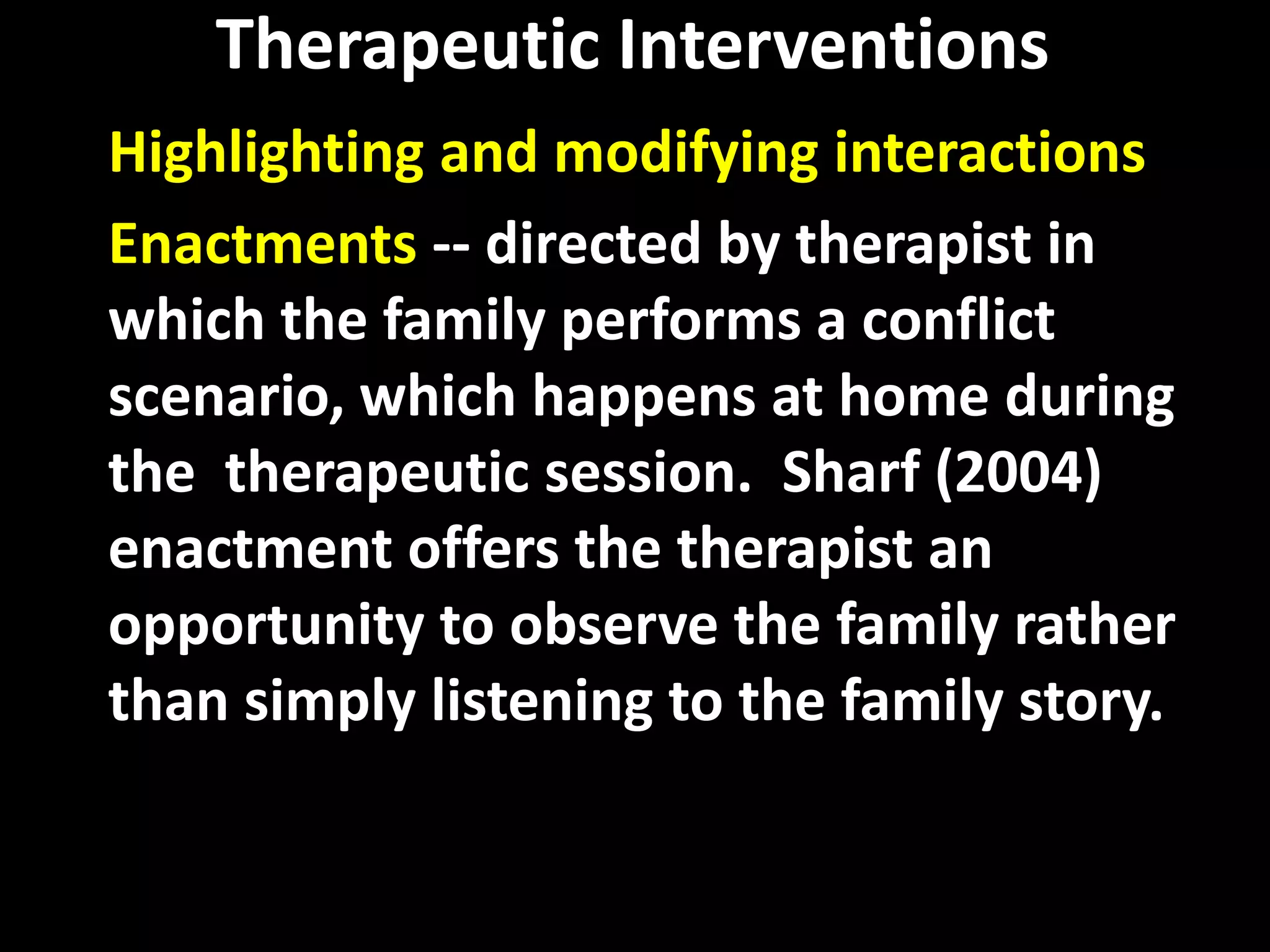 Therapeutic Interventions

Highlighting and modifying interactions

Enactments -- directed by therapist in which the family performs a conflict scenario, which happens at home during the therapeutic session. Sharf (2004) enactment offers the therapist an opportunity to observe the family rather than simply listening to the family story.